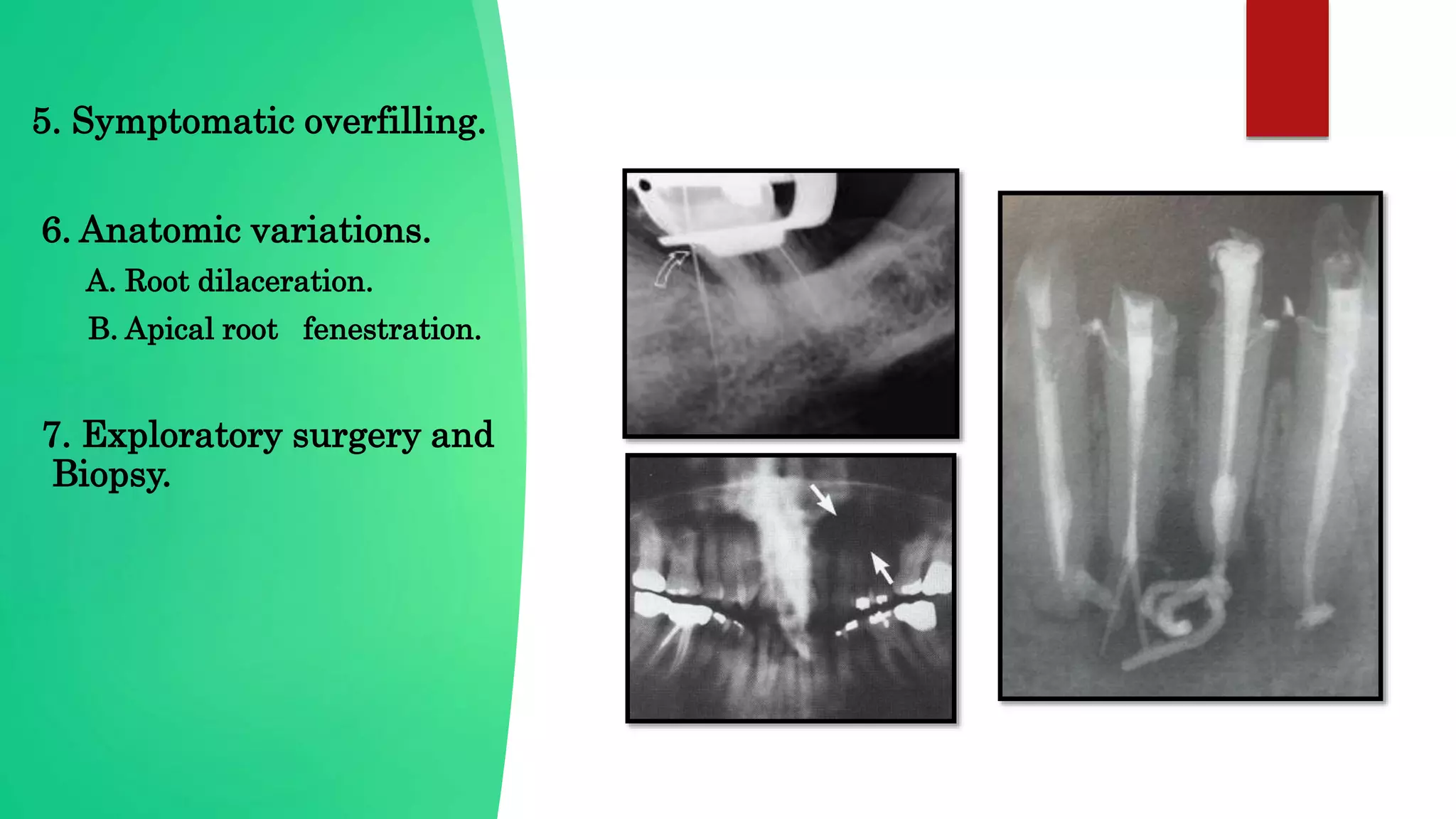 5. Symptomatic overfilling.

6. Anatomic variations.

A. Root dilaceration.

B. Apical root fenestration.

7. Exploratory surgery and Biopsy.